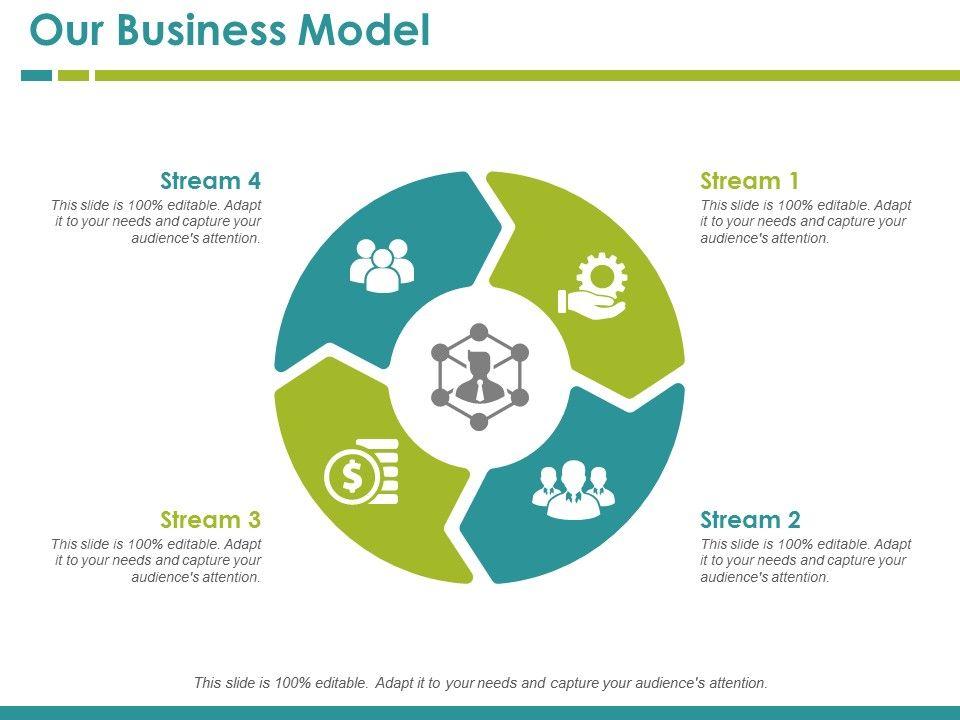 Our Business Model

Stream 4
This slide is 100% editable. Adapt it to your needs and capture your audience's attention.

Stream 1
This slide is 100% editable. Adapt it to your needs and capture your audience's attention.

Stream 3
This slide is 100% editable. Adapt it to your needs and capture your audience's attention.

Stream 2
This slide is 100% editable. Adapt it to your needs and capture your audience's attention.

This slide is 100% editable. Adapt it to your needs and capture your audience's attention.